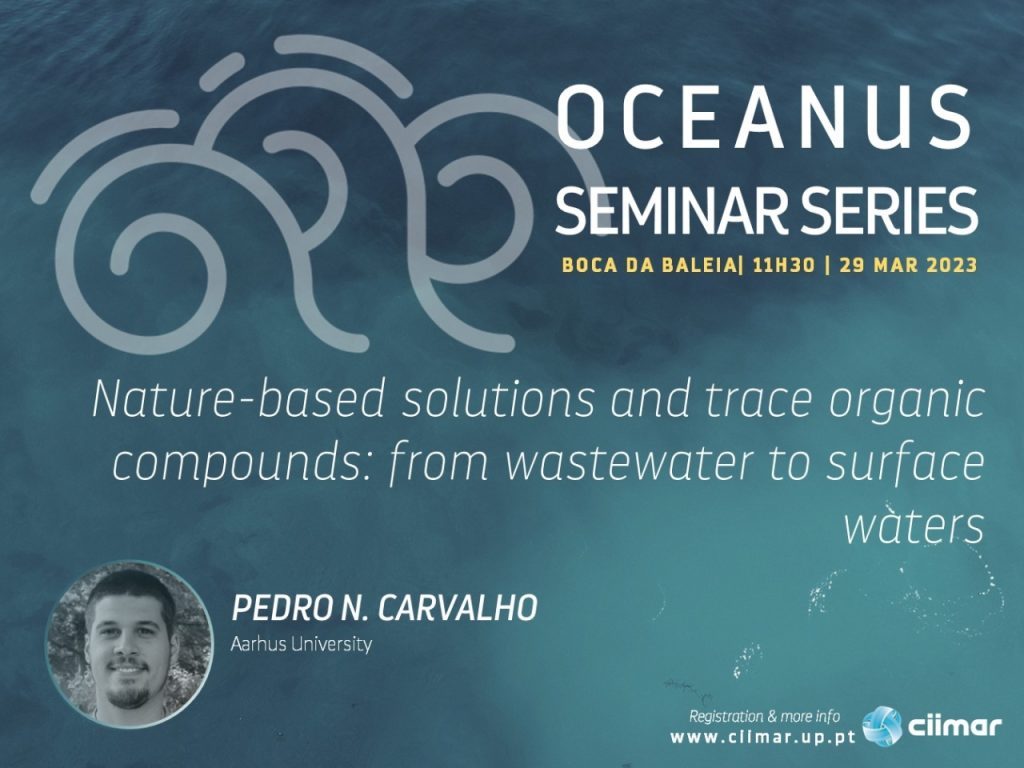 OCEANUS
SEMINAR SERIES
BOCA DA BALEIA| 11H30 | 29 MAR 2023

Nature-based solutions and trace organic compounds: from wastewater to surface waters

PEDRO N. CARVALHO
Aarhus University

Registration & more info
www.ciimar.up.pt
ciimar